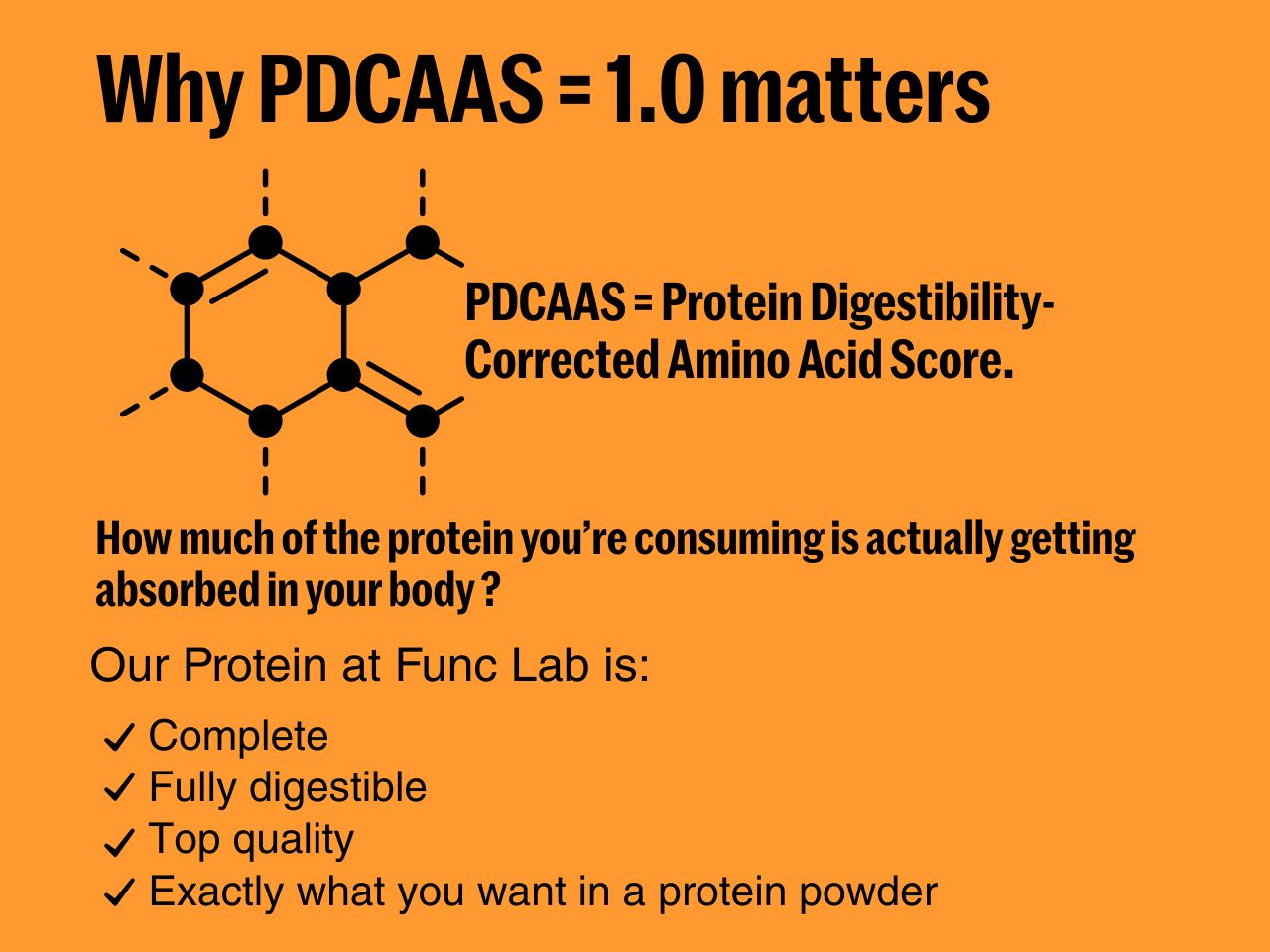 Why PDCAAS = 1.0 matters

PDCAAS = Protein Digestibility-Corrected Amino Acid Score.

How much of the protein you're consuming is actually getting absorbed in your body ?

Our Protein at Func Lab is:

✓ Complete
✓ Fully digestible
✓ Top quality
✓ Exactly what you want in a protein powder